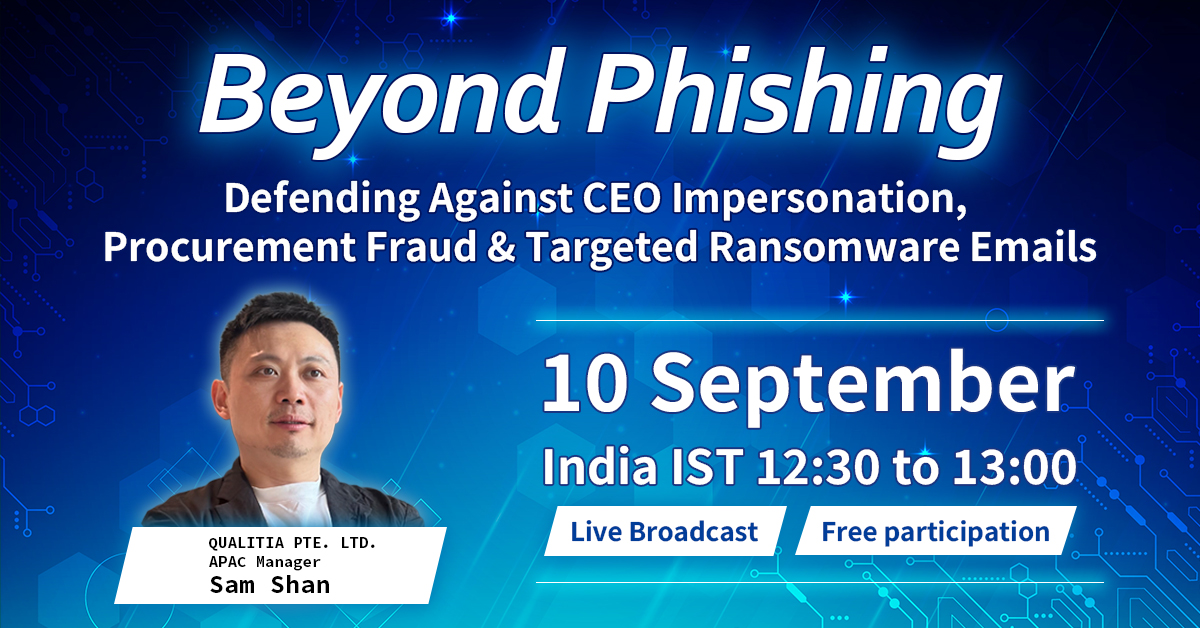 Beyond Phishing

Defending Against CEO Impersonation, Procurement Fraud & Targeted Ransomware Emails

10 September

India IST 12:30 to 13:00

Live Broadcast

Free participation

QUALITIA PTE. LTD.
APAC Manager
Sam Shan